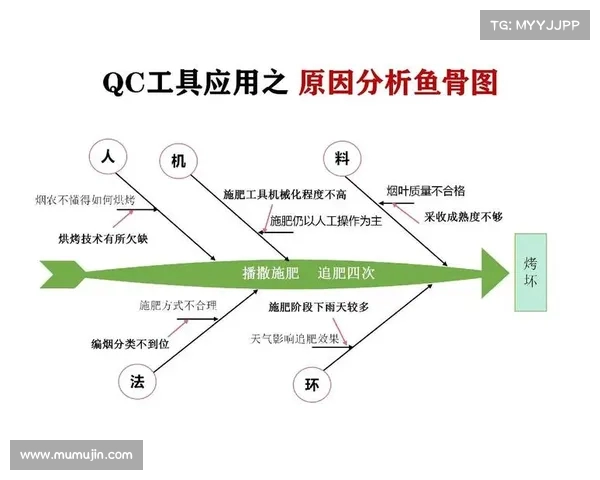 TG: MYYJJPP

QC工具应用之 原因分析鱼骨图

人

机

料

烟农不懂得如何烘烤

烘烤技术有所欠缺

施肥工具机械化程度不高

施肥仍以人工操作为主

烟叶质量不合格

采收成熟度不够

播撒施肥　追肥四次

烤坏

施肥方式不合理

编烟分类不到位

施肥阶段下雨天较多

天气影响追肥效果

法

环

www.mumujin.com